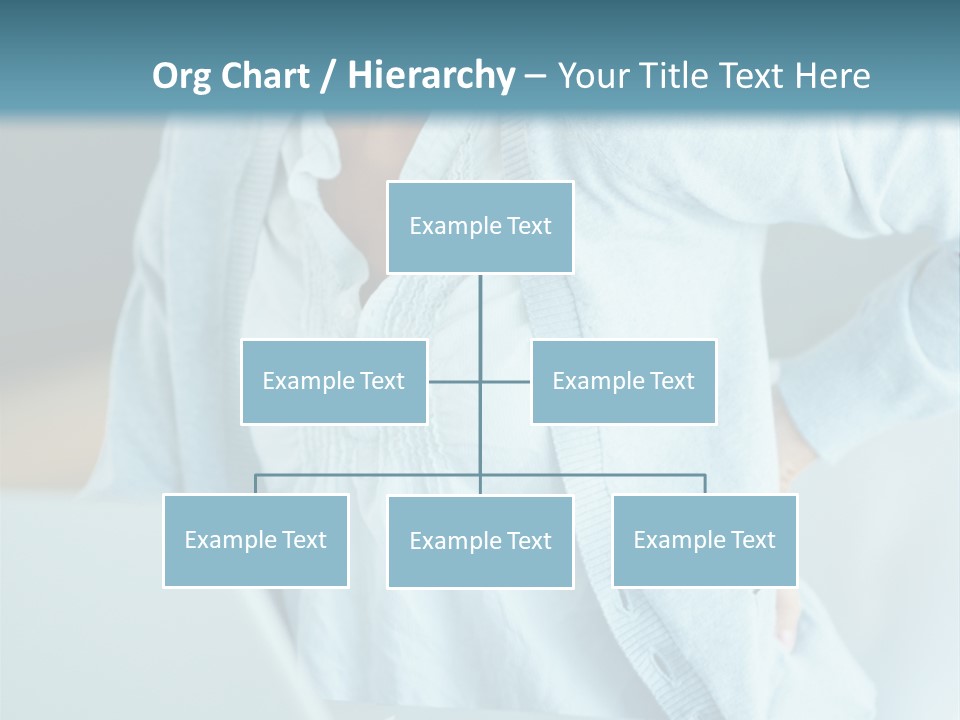 Org Chart / Hierarchy – Your Title Text Here

Example Text

Example Text

Example Text

Example Text

Example Text

Example Text